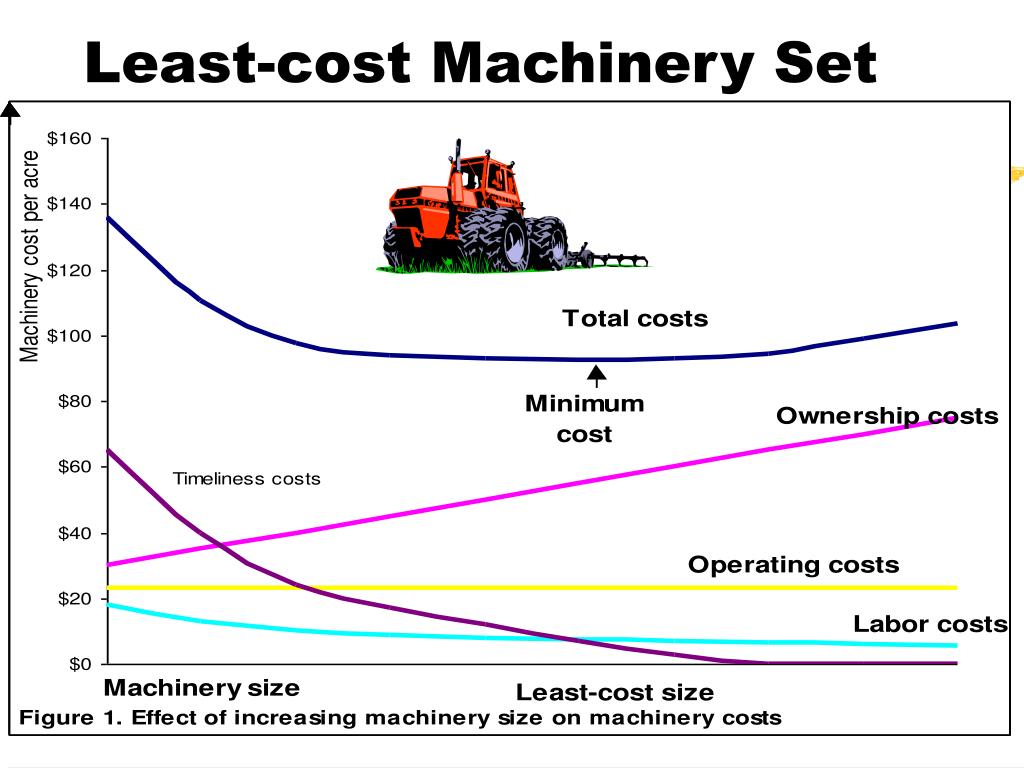 Least-cost Machinery Set

Machinery cost per acre

$160
$140
$120
$100
$80
$60
$40
$20
$0

Total costs

Minimum cost

Ownership costs

Timeliness costs

Operating costs

Labor costs

Machinery size

Least-cost size

Figure 1. Effect of increasing machinery size on machinery costs